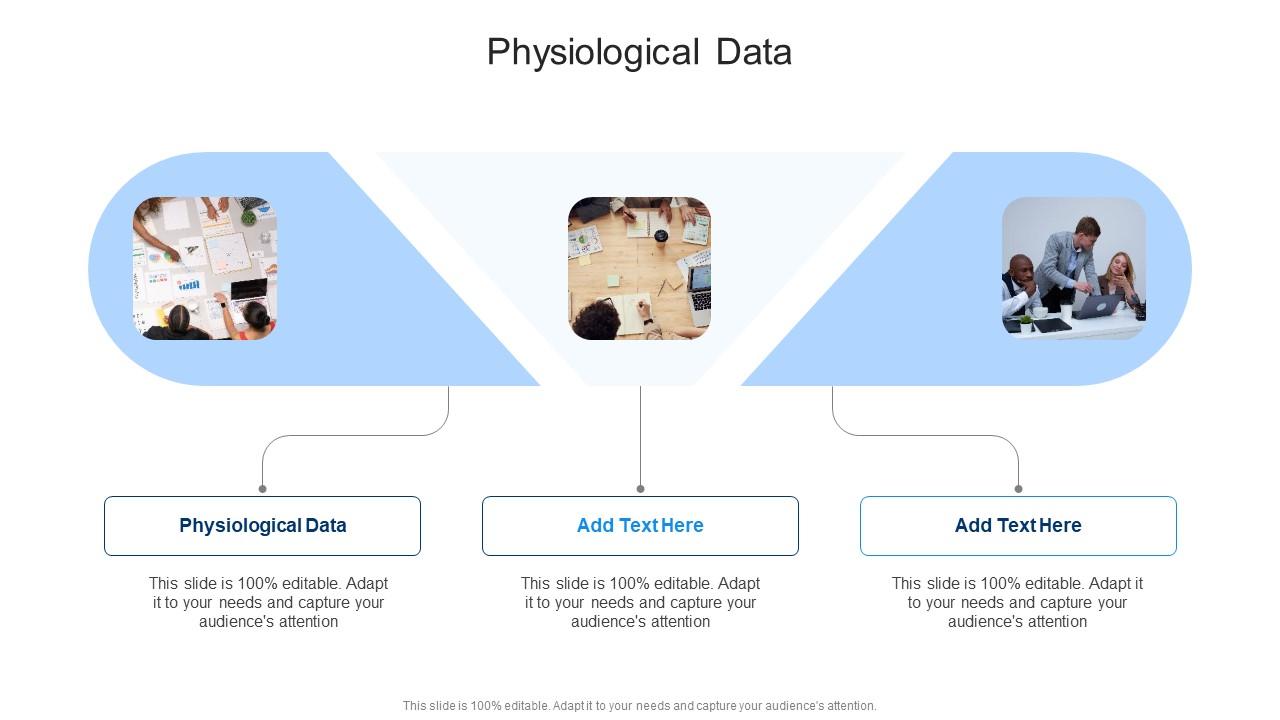 Physiological Data

Physiological Data

This slide is 100% editable. Adapt it to your needs and capture your audience's attention

Add Text Here

This slide is 100% editable. Adapt it to your needs and capture your audience's attention

Add Text Here

This slide is 100% editable. Adapt it to your needs and capture your audience's attention

This slide is 100% editable. Adapt it to your needs and capture your audience's attention.